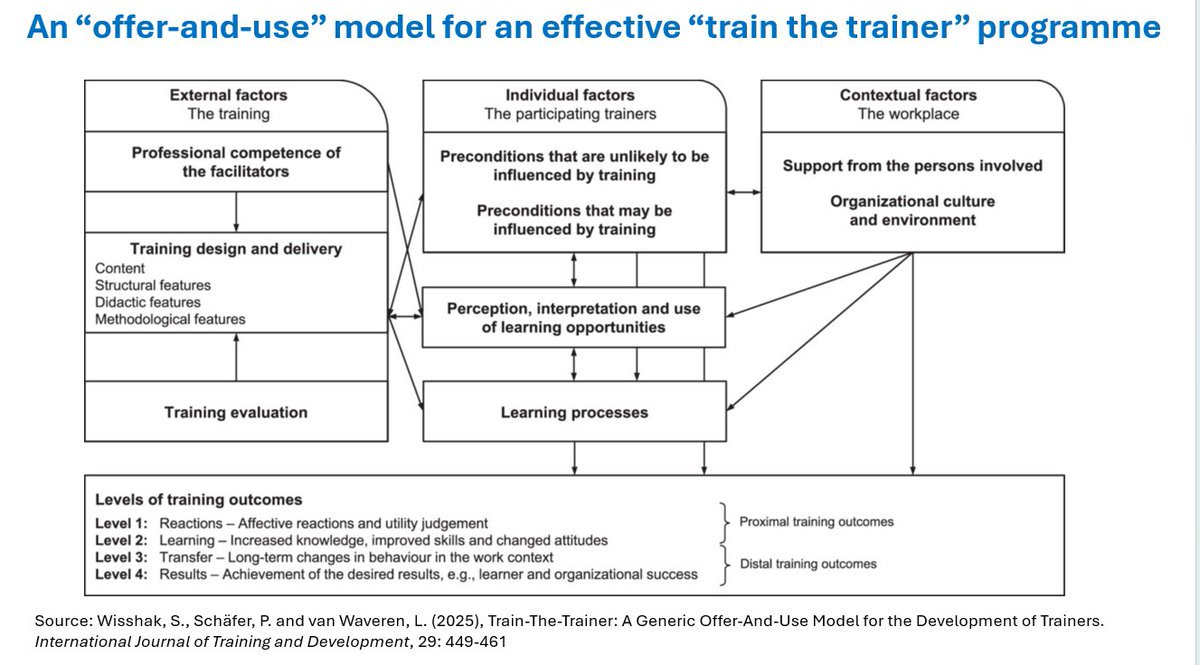 An “offer-and-use” model for an effective “train the trainer” programme

External factors
The training

Professional competence of the facilitators

Training design and delivery
Content
Structural features
Didactic features
Methodological features

Training evaluation

Individual factors
The participating trainers

Preconditions that are unlikely to be influenced by training

Preconditions that may be influenced by training

Perception, interpretation and use of learning opportunities

Learning processes

Contextual factors
The workplace

Support from the persons involved

Organizational culture and environment

Levels of training outcomes
Level 1: Reactions – Affective reactions and utility judgement
Level 2: Learning – Increased knowledge, improved skills and changed attitudes
Level 3: Transfer – Long-term changes in behaviour in the work context
Level 4: Results – Achievement of the desired results, e.g., learner and organizational success

Proximal training outcomes

Distal training outcomes

Source: Wisshak, S., Schäfer, P. and van Waveren, L. (2025), Train-The-Trainer: A Generic Offer-And-Use Model for the Development of Trainers. International Journal of Training and Development, 29: 449-461